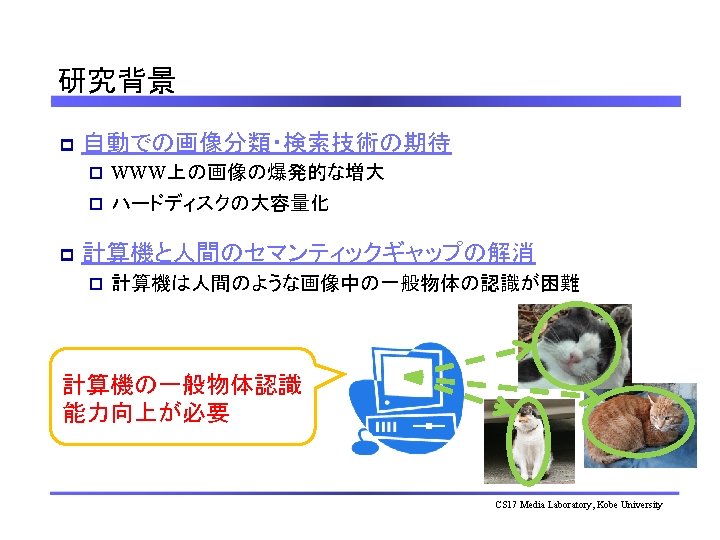 研究背景

自動での画像分類・検索技術の期待

WWW上の画像の爆発的な増大

ハードディスクの大容量化

計算機と人間のセマンティックギャップの解消

計算機は人間のような画像中の一般物体の認識が困難

計算機の一般物体認識能力向上が必要

CS17 Media Laboratory, Kobe University